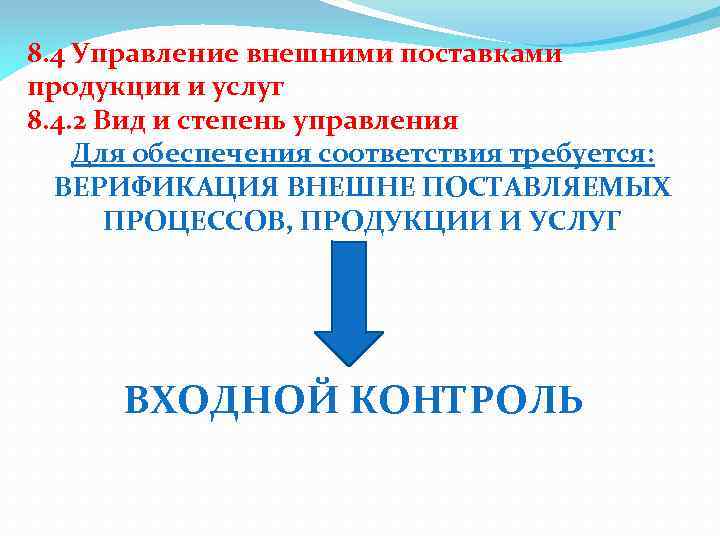 8.4 Управление внешними поставками продукции и услуг
8.4.2 Вид и степень управления

Для обеспечения соответствия требуется:
ВЕРИФИКАЦИЯ ВНЕШНЕ ПОСТАВЛЯЕМЫХ ПРОЦЕССОВ, ПРОДУКЦИИ И УСЛУГ

ВХОДНОЙ КОНТРОЛЬ